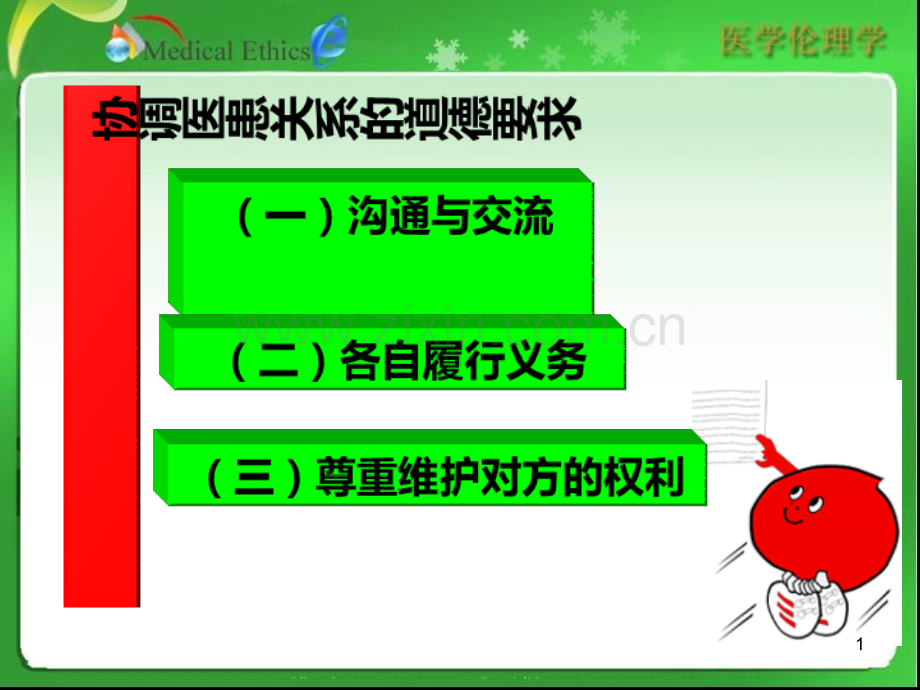 Medical Ethics

医学伦理学

协调医患关系的道德要求

（一）沟通与交流

www.zixin.com.cn

（二）各自履行义务

（三）尊重维护对方的权利

1